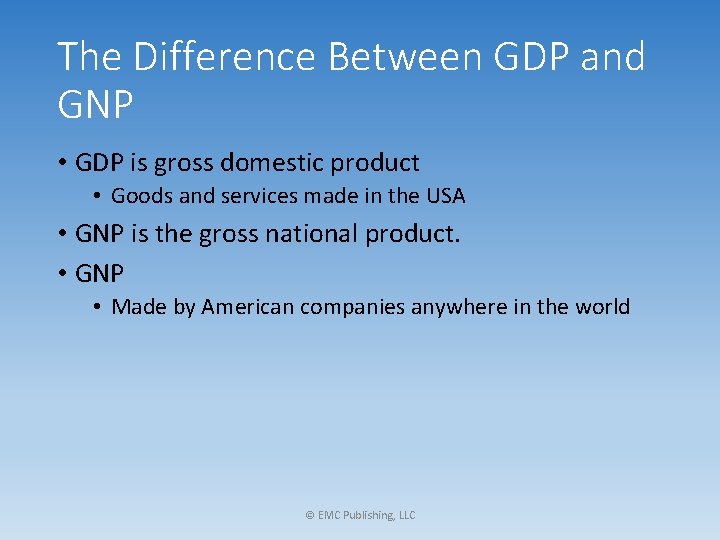 The Difference Between GDP and GNP

• GDP is gross domestic product
  • Goods and services made in the USA
• GNP is the gross national product.
• GNP
  • Made by American companies anywhere in the world

© EMC Publishing, LLC